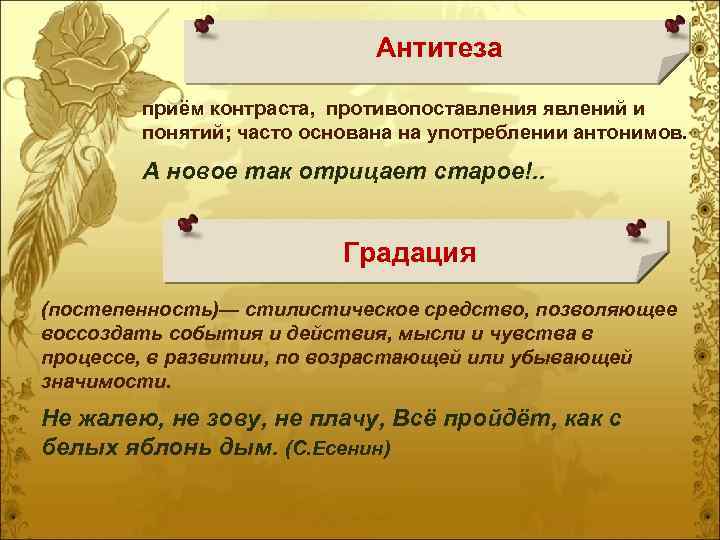 Антитеза

приём контраста, противопоставления явлений и понятий; часто основана на употреблении антонимов.

А новое так отрицает старое!..

Градация

(постепенность)— стилистическое средство, позволяющее воссоздать события и действия, мысли и чувства в процессе, в развитии, по возрастающей или убывающей значимости.

Не жалею, не зову, не плачу, Всё пройдёт, как с белых яблонь дым. (С.Есенин)